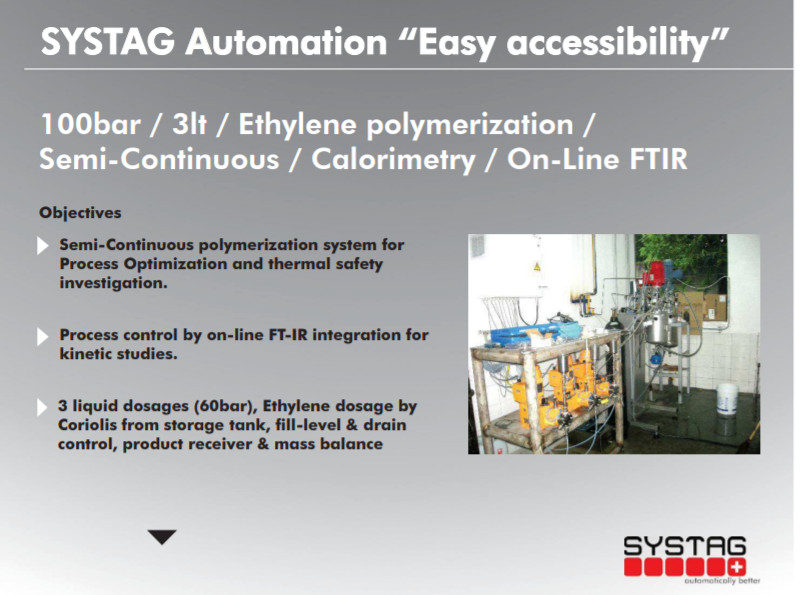 SYSTAG Automation "Easy accessibility"

100bar / 3lt / Ethylene polymerization / Semi-Continuous / Calorimetry / On-Line FTIR

Objectives

Semi-Continuous polymerization system for Process Optimization and thermal safety investigation.

Process control by on-line FT-IR integration for kinetic studies.

3 liquid dosages (60bar), Ethylene dosage by Coriolis from storage tank, fill-level & drain control, product receiver & mass balance

SYSTAG
automatically better